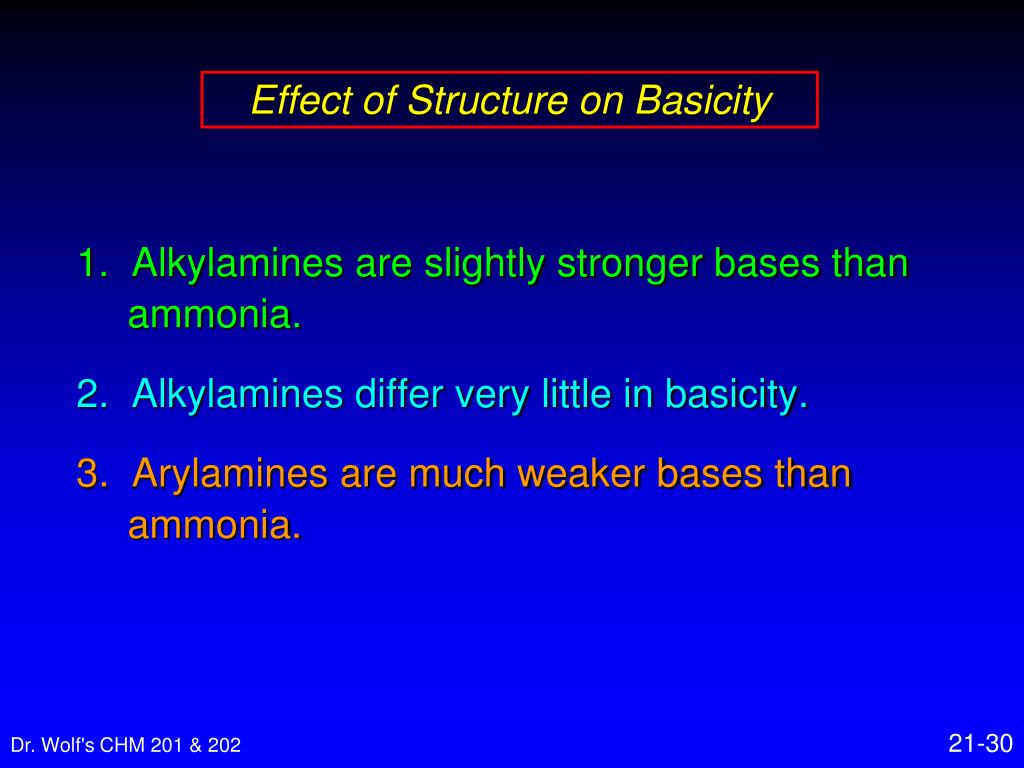 Effect of Structure on Basicity

1. Alkylamines are slightly stronger bases than ammonia.

2. Alkylamines differ very little in basicity.

3. Arylamines are much weaker bases than ammonia.

Dr. Wolf's CHM 201 & 202

21-30